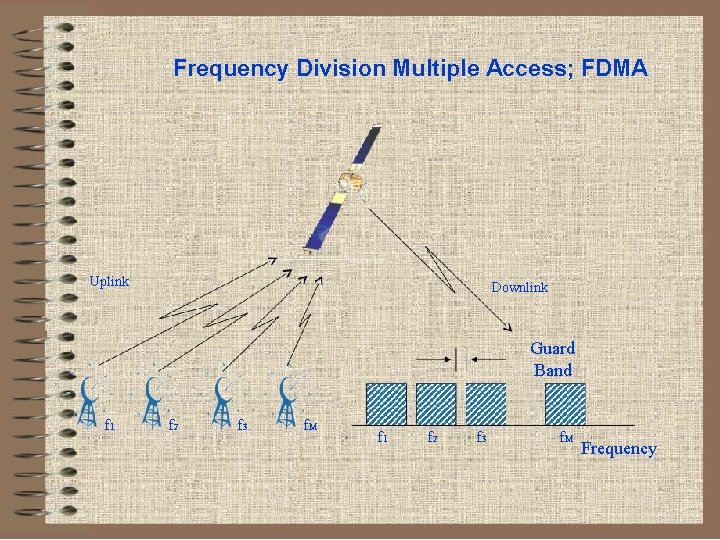 Frequency Division Multiple Access; FDMA

Uplink

Downlink

Guard Band

$f_1$ $f_2$ $f_3$ $f_M$

$f_1$ $f_2$ $f_3$ $f_M$ Frequency